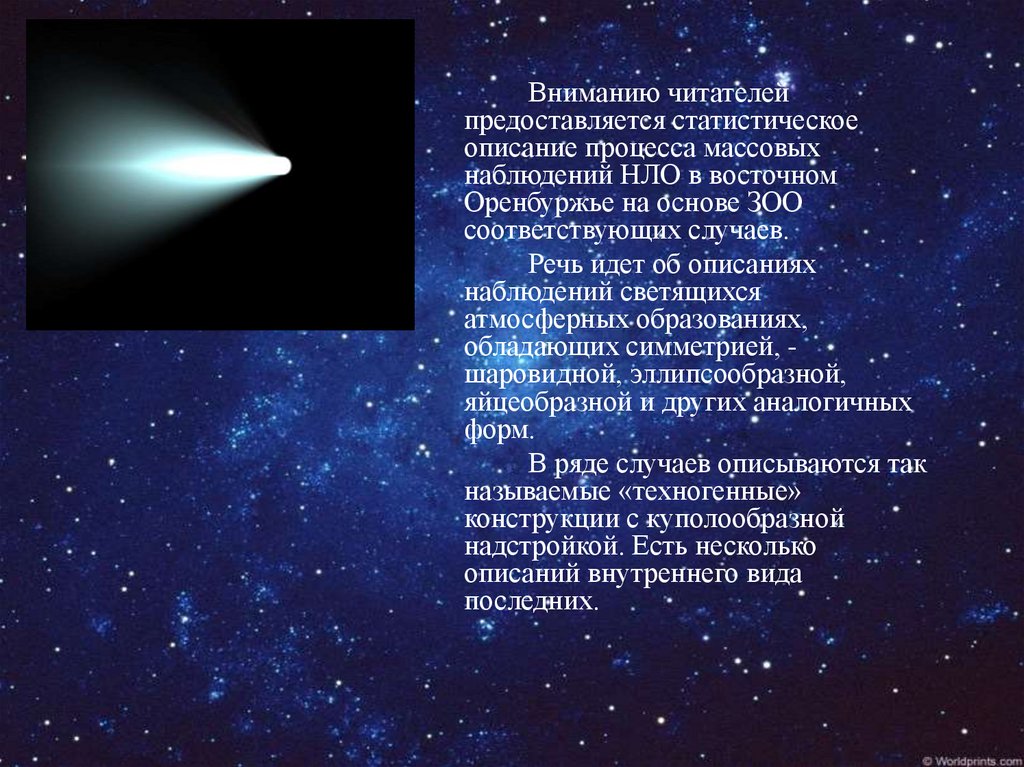 Вниманию читателей предоставляется статистическое описание процесса массовых наблюдений НЛО в восточном Оренбуржье на основе ЗОО соответствующих случаев.

Речь идет об описаниях наблюдений светящихся атмосферных образованиях, обладающих симметрией, - шаровидной, эллипсообразной, яйцеобразной и других аналогичных форм.

В ряде случаев описываются так называемые «техногенные» конструкции с куполообразной надстройкой. Есть несколько описаний внутреннего вида последних.

© Worldprints.com